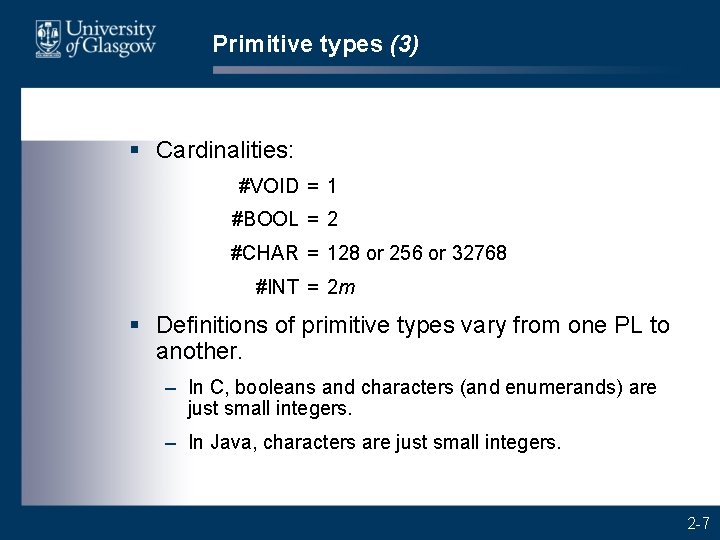 University of Glasgow

Primitive types (3)

▪ Cardinalities:

#VOID = 1

#BOOL = 2

#CHAR = 128 or 256 or 32768

#INT = $2m$

▪ Definitions of primitive types vary from one PL to another.

– In C, booleans and characters (and enumerands) are just small integers.

– In Java, characters are just small integers.

2-7